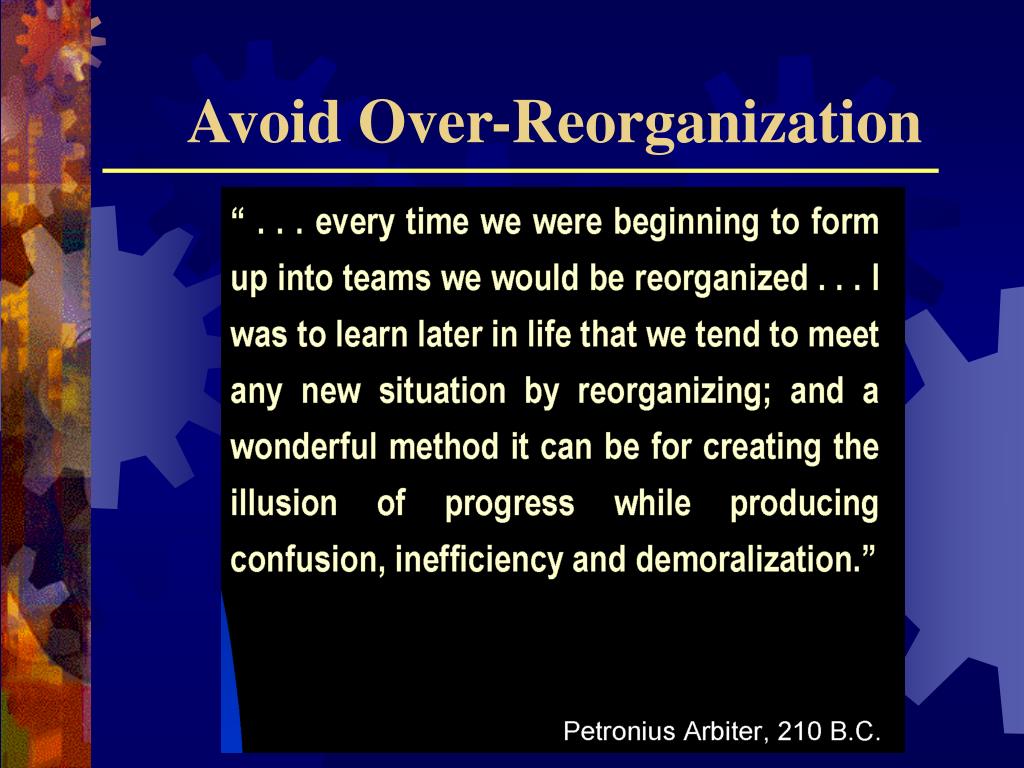 Avoid Over-Reorganization

“ . . . every time we were beginning to form up into teams we would be reorganized . . . I was to learn later in life that we tend to meet any new situation by reorganizing; and a wonderful method it can be for creating the illusion of progress while producing confusion, inefficiency and demoralization.”

Petronius Arbiter, 210 B.C.